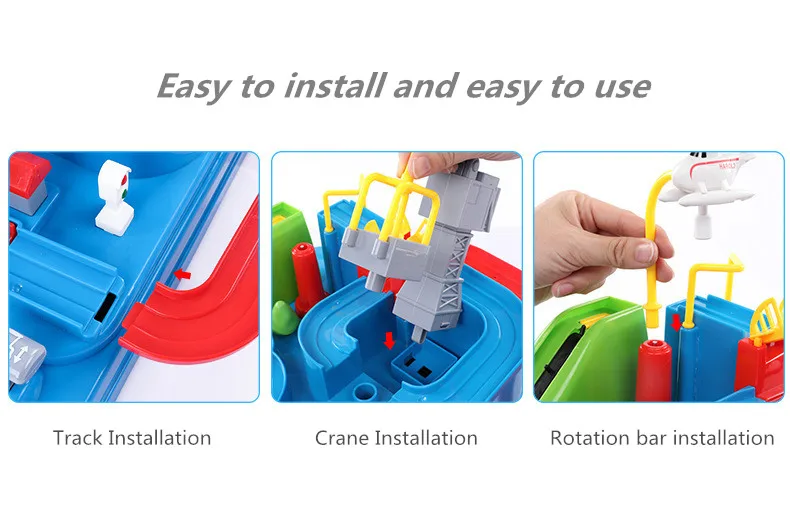 Easy to install and easy to use

Track Installation

Crane Installation

Rotation bar installation